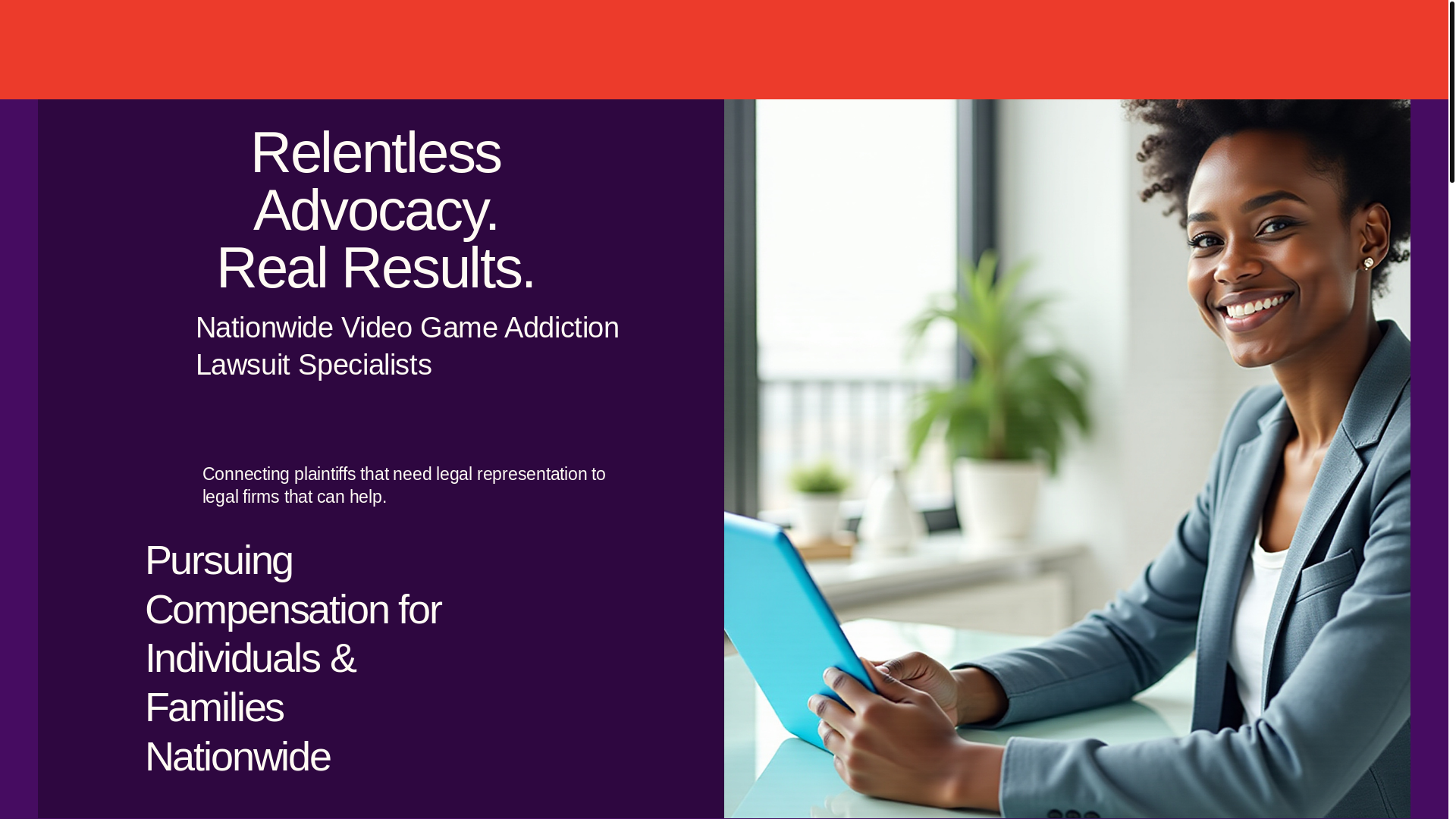 Relentless Advocacy.
Real Results.

Nationwide Video Game Addiction Lawsuit Specialists

Connecting plaintiffs that need legal representation to legal firms that can help.

Pursuing Compensation for Individuals & Families Nationwide